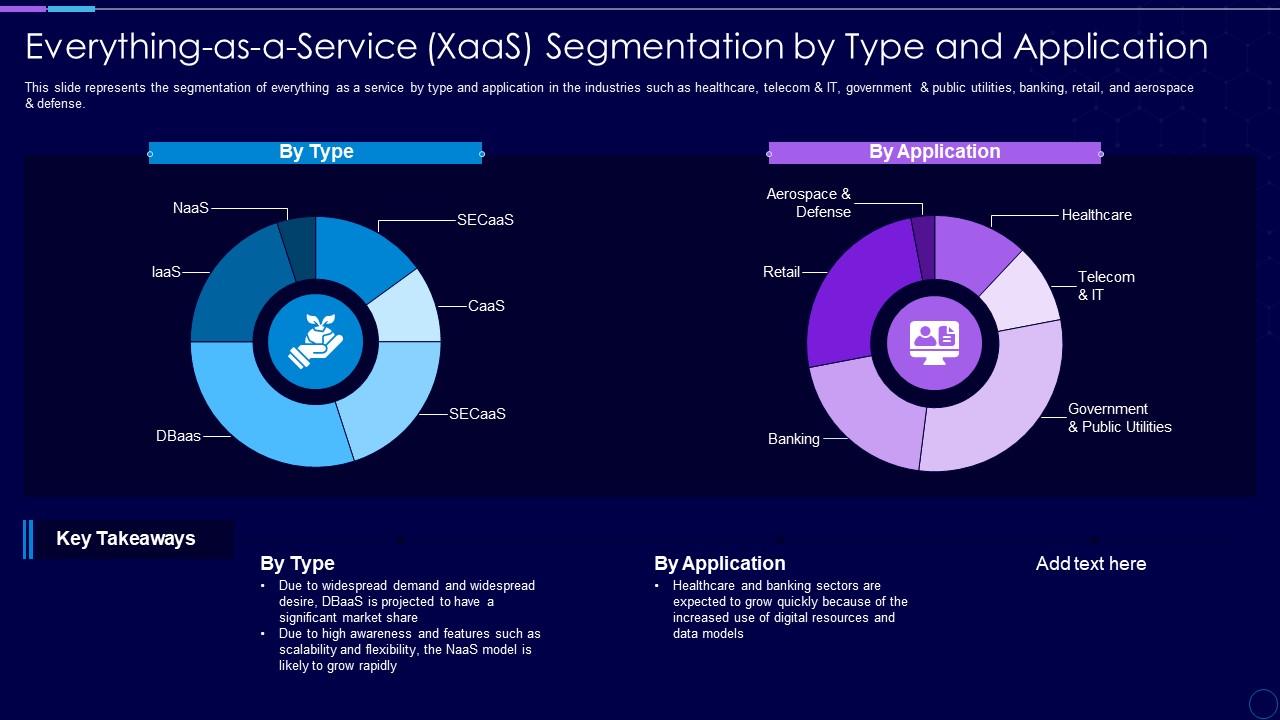 Everything-as-a-Service (XaaS) Segmentation by Type and Application

This slide represents the segmentation of everything as a service by type and application in the industries such as healthcare, telecom & IT, government & public utilities, banking, retail, and aerospace & defense.

By Type

NaaS
SECaaS
IaaS
CaaS
SECaaS
DBaas

By Application

Aerospace & Defense
Healthcare
Retail
Telecom & IT
Government & Public Utilities
Banking

Key Takeaways

By Type
• Due to widespread demand and widespread desire, DBaaS is projected to have a significant market share
• Due to high awareness and features such as scalability and flexibility, the NaaS model is likely to grow rapidly

By Application
• Healthcare and banking sectors are expected to grow quickly because of the increased use of digital resources and data models

Add text here